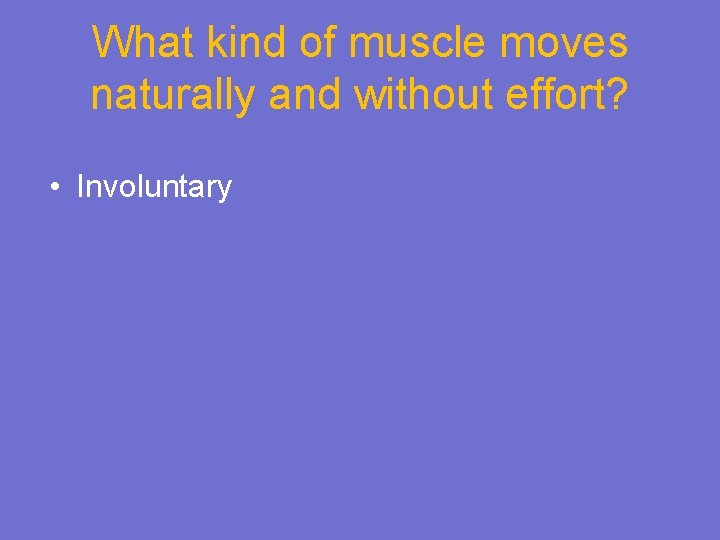 What kind of muscle moves naturally and without effort?

• Involuntary